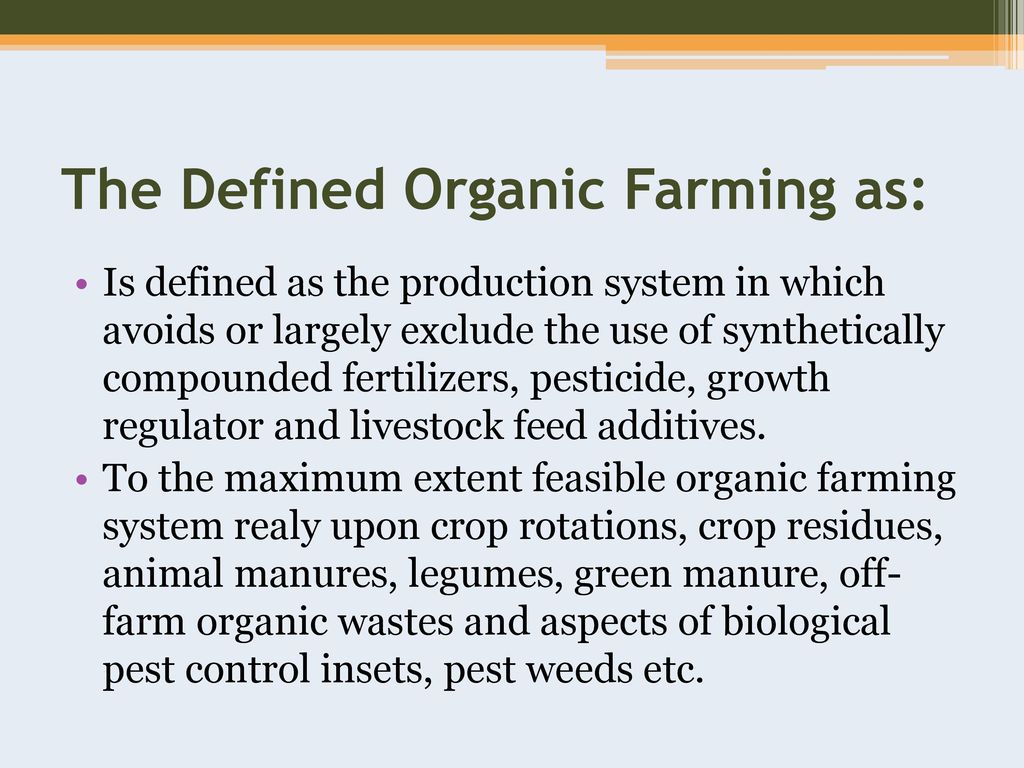 The Defined Organic Farming as:

• Is defined as the production system in which avoids or largely exclude the use of synthetically compounded fertilizers, pesticide, growth regulator and livestock feed additives.
• To the maximum extent feasible organic farming system realy upon crop rotations, crop residues, animal manures, legumes, green manure, off-farm organic wastes and aspects of biological pest control insets, pest weeds etc.